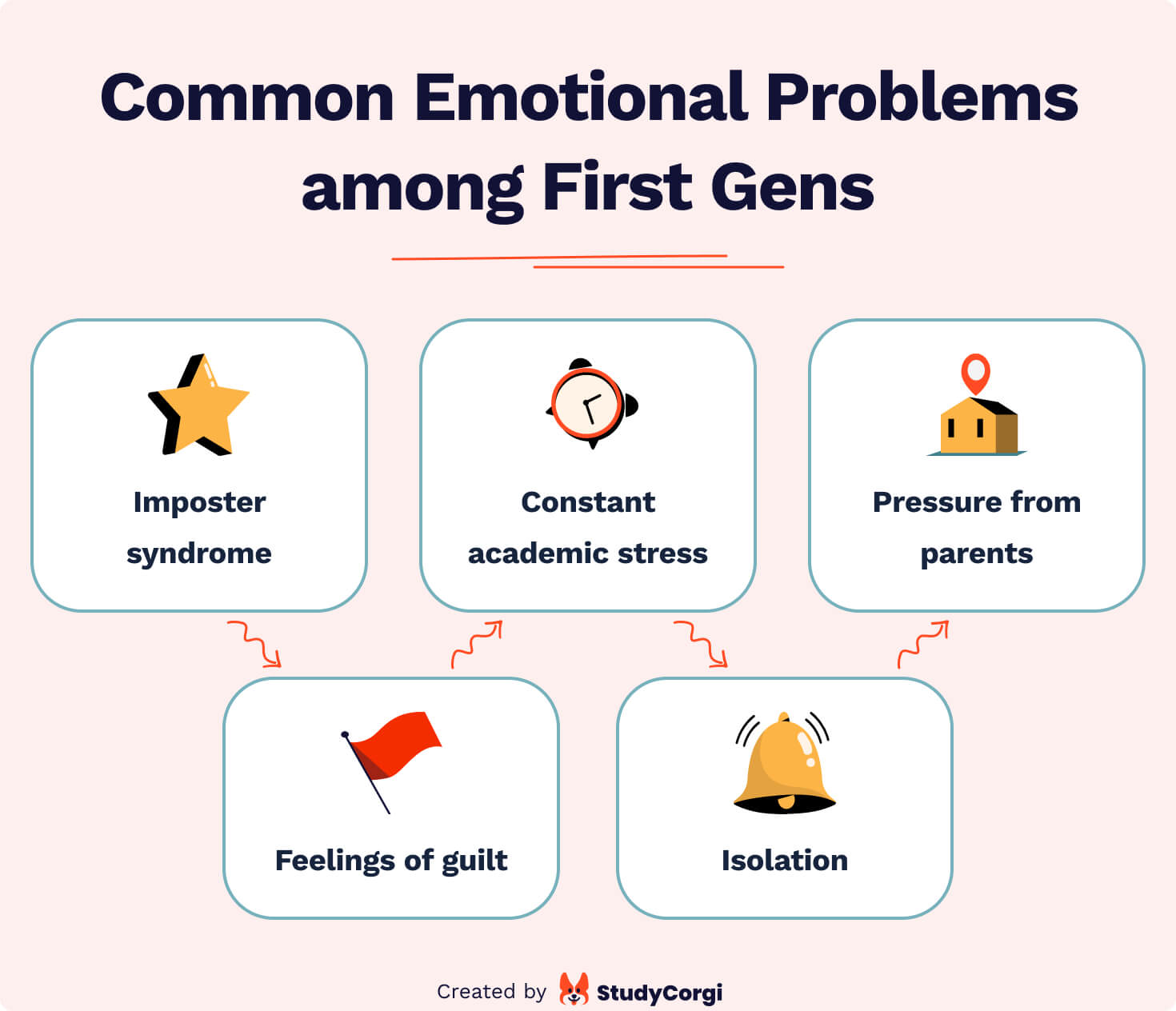 Common Emotional Problems among First Gens

Imposter syndrome

Constant academic stress

Pressure from parents

Feelings of guilt

Isolation

Created by StudyCorgi